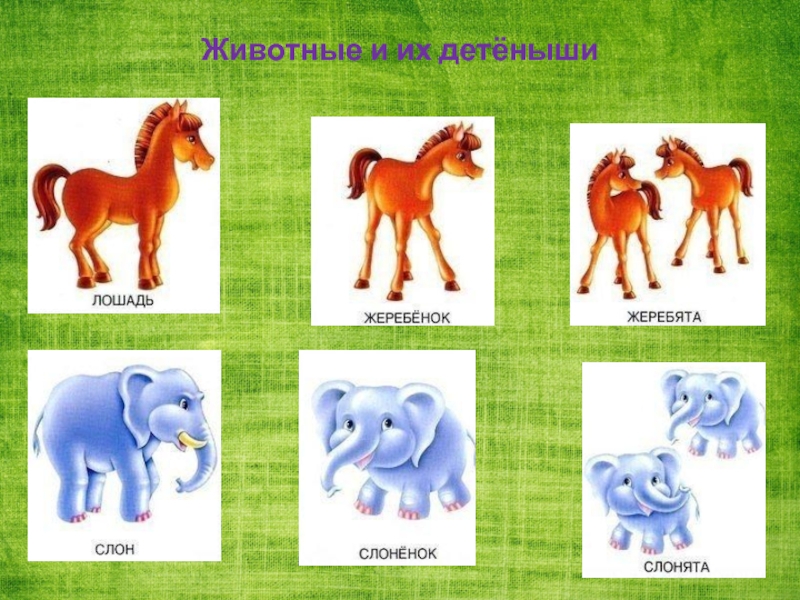 Животные и их детёныши

ЛОШАДЬ

ЖЕРЕБЁНОК

ЖЕРЕБЯТА

СЛОН

СЛОНЁНОК

СЛОНЯТА